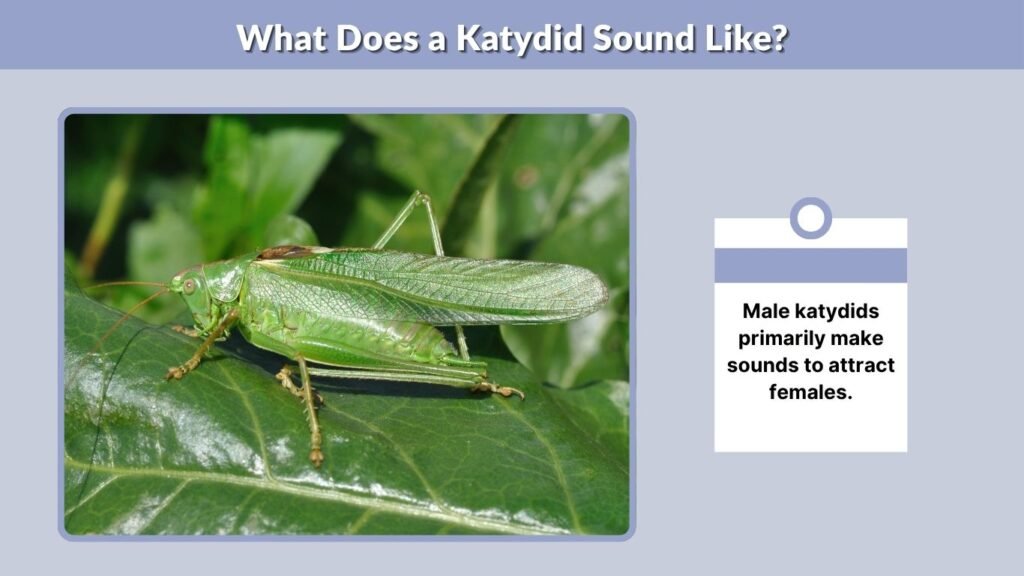 What Does a Katydid Sound Like?

Male katydids primarily make sounds to attract females.